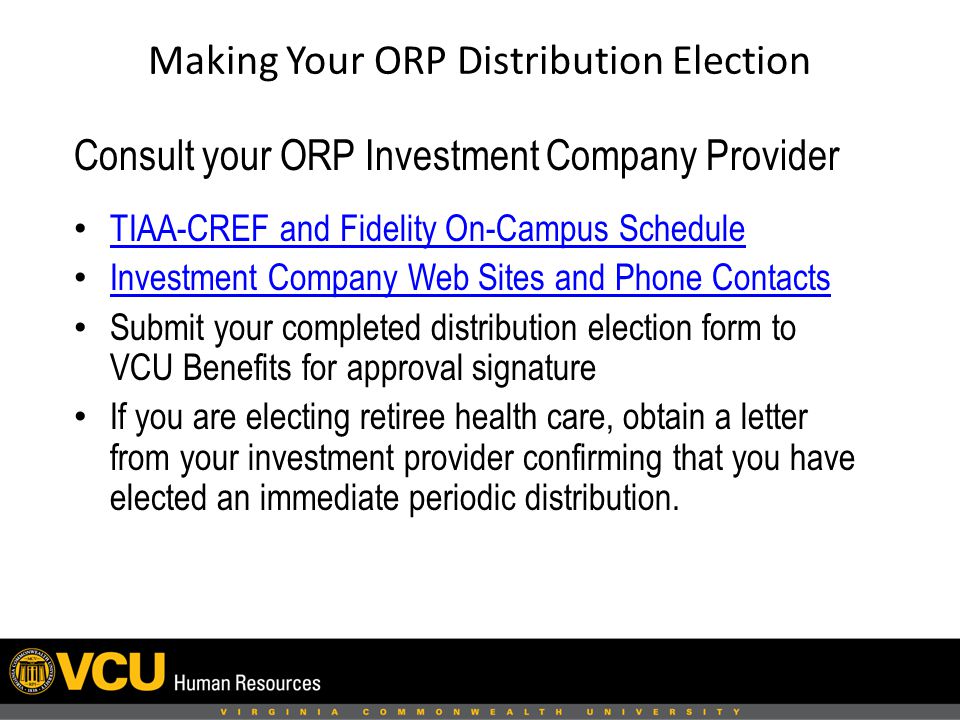 Making Your ORP Distribution Election

Consult your ORP Investment Company Provider

• TIAA-CREF and Fidelity On-Campus Schedule
• Investment Company Web Sites and Phone Contacts
• Submit your completed distribution election form to VCU Benefits for approval signature
• If you are electing retiree health care, obtain a letter from your investment provider confirming that you have elected an immediate periodic distribution.

VCU Human Resources
VIRGINIA COMMONWEALTH UNIVERSITY